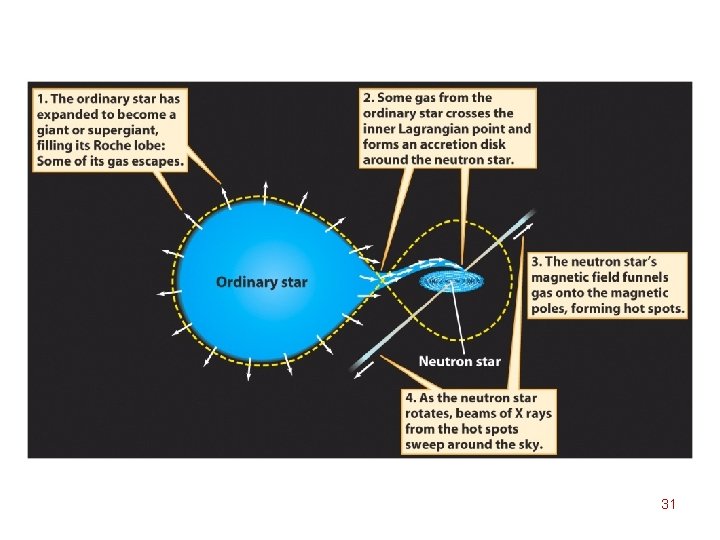 1. The ordinary star has expanded to become a giant or supergiant, filling its Roche lobe: Some of its gas escapes.

2. Some gas from the ordinary star crosses the inner Lagrangian point and forms an accretion disk around the neutron star.

Ordinary star

3. The neutron star's magnetic field funnels gas onto the magnetic poles, forming hot spots.

Neutron star

4. As the neutron star rotates, beams of X rays from the hot spots sweep around the sky.

31